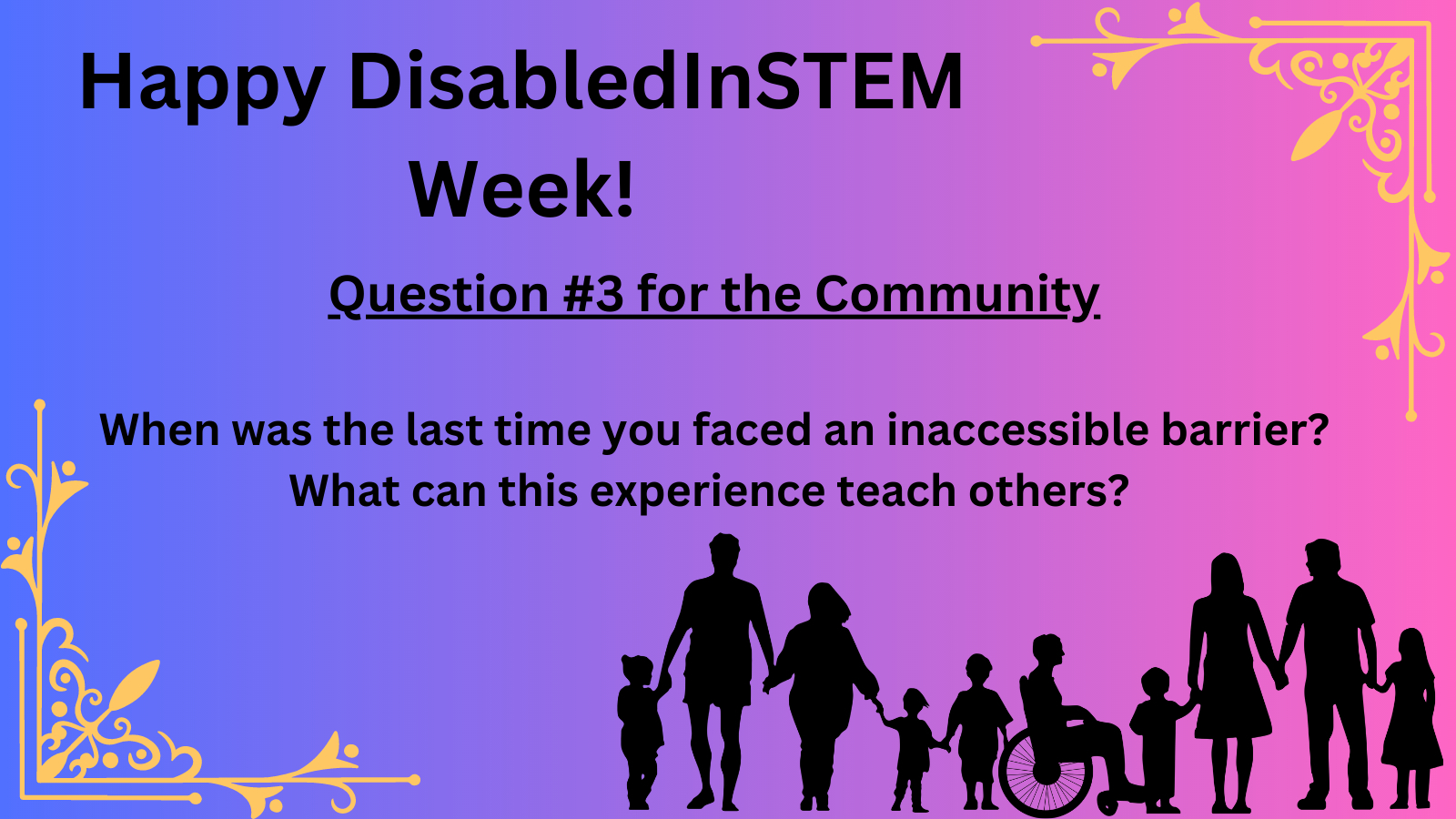 Happy DisabledInSTEM Week!

Question #3 for the Community

When was the last time you faced an inaccessible barrier? What can this experience teach others?